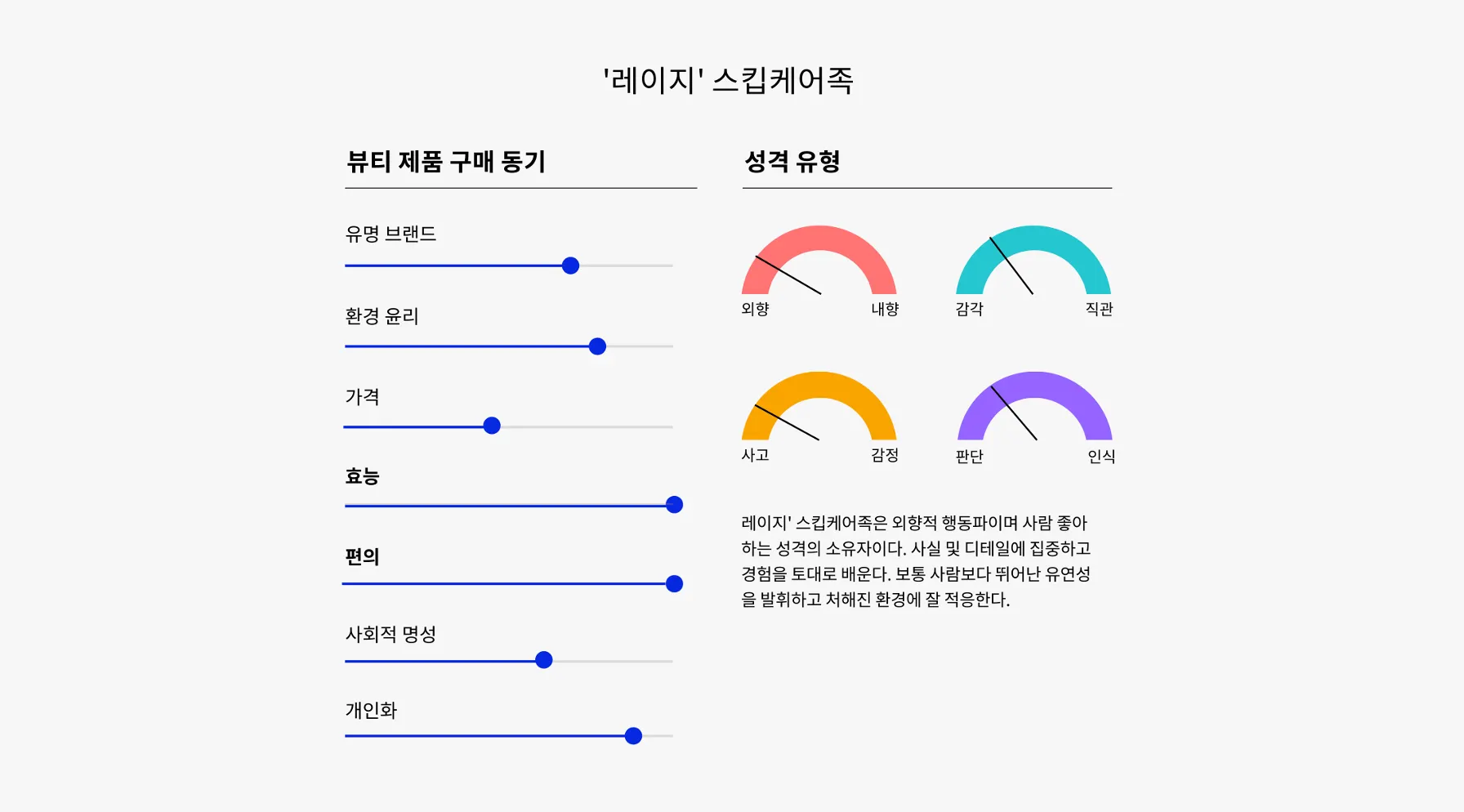 '레이지' 스킵케어족

뷰티 제품 구매 동기

유명 브랜드

환경 윤리

가격

효능

편의

사회적 명성

개인화

성격 유형

외향

내향

감각

직관

사고

감정

판단

인식

레이지' 스킵케어족은 외향적 행동파이며 사람 좋아하는 성격의 소유자이다. 사실 및 디테일에 집중하고 경험을 토대로 배운다. 보통 사람보다 뛰어난 유연성을 발휘하고 처해진 환경에 잘 적응한다.